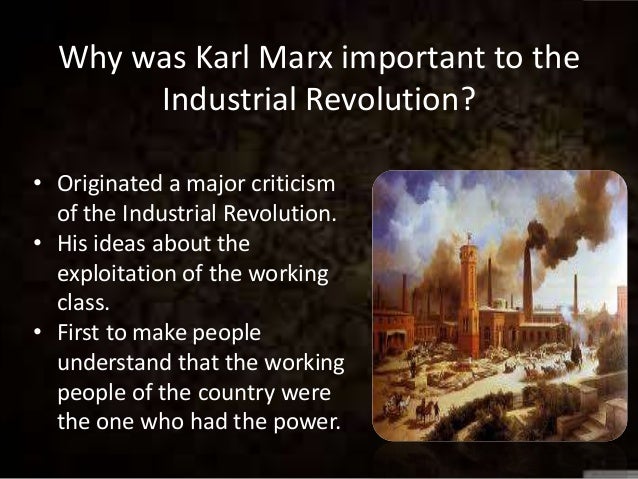 Why was Karl Marx important to the Industrial Revolution?

• Originated a major criticism of the Industrial Revolution.
• His ideas about the exploitation of the working class.
• First to make people understand that the working people of the country were the one who had the power.